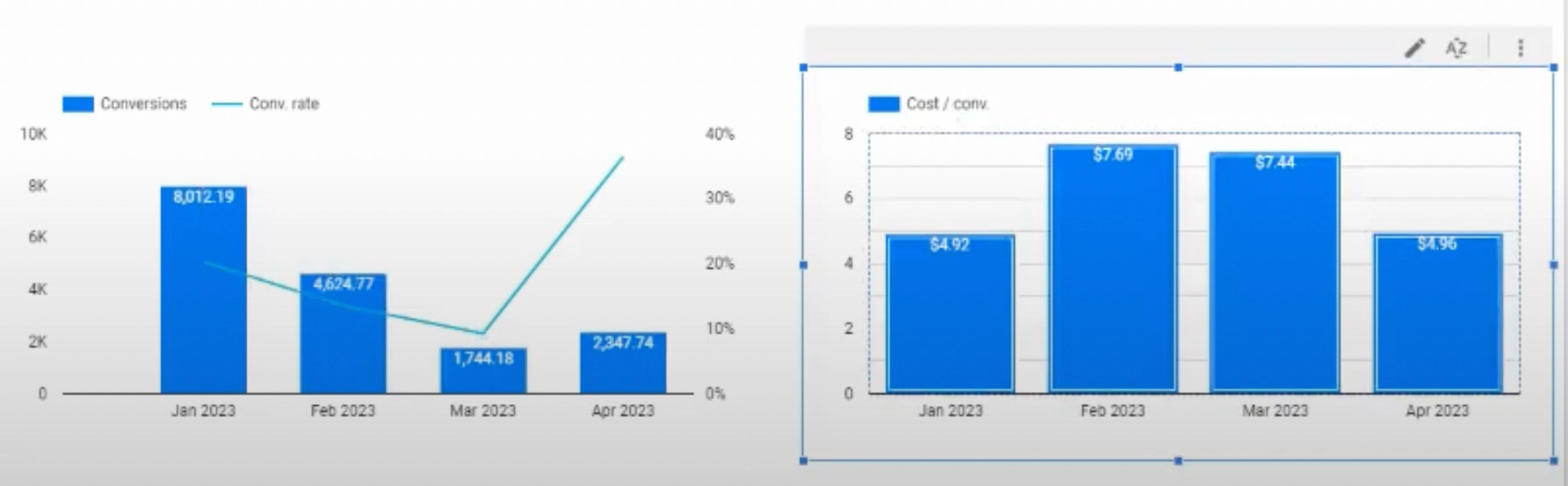 Conversions
Conv. rate

10K
8K
6K
4K
2K
0

40%
30%
20%
10%
0%

8,012.19
4,624.77
1,744.18
2,347.74

Jan 2023
Feb 2023
Mar 2023
Apr 2023

AZ

Cost / conv.

8
6
4
2
0

$4.92
$7.69
$7.44
$4.96

Jan 2023
Feb 2023
Mar 2023
Apr 2023